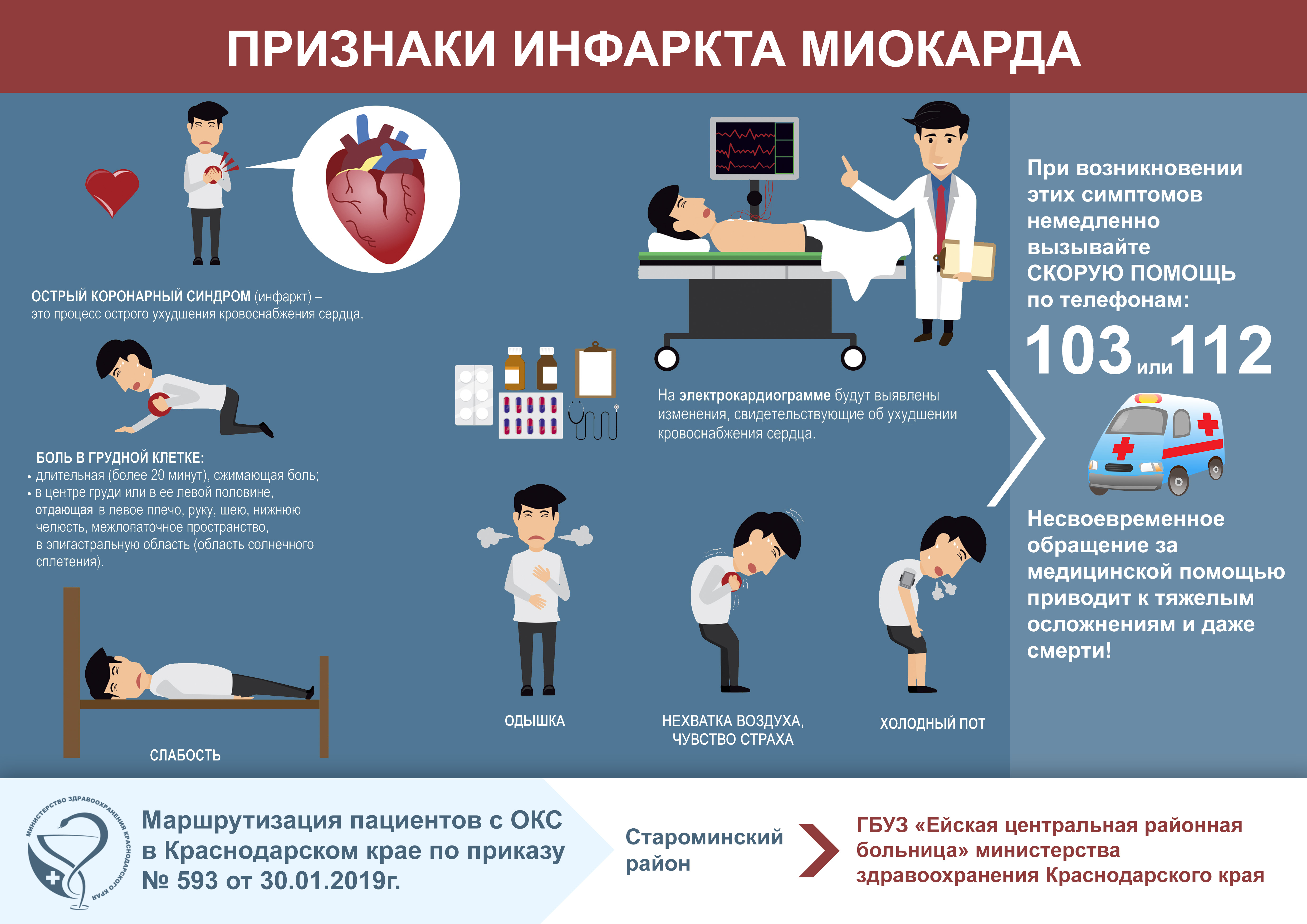 ПРИЗНАКИ ИНФАРКТА МИОКАРДА

ОСТРЫЙ КОРОНАРНЫЙ СИНДРОМ (инфаркт) – это процесс острого ухудшения кровоснабжения сердца.

БОЛЬ В ГРУДНОЙ КЛЕТКЕ:
• длительная (более 20 минут), сжимающая боль;
• в центре груди или в ее левой половине, отдающая в левое плечо, руку, шею, нижнюю челюсть, межлопаточное пространство, в эпигастральную область (область солнечного сплетения).

СЛАБОСТЬ

На электрокардиограмме будут выявлены изменения, свидетельствующие об ухудшении кровоснабжения сердца.

ОДЫШКА

НЕХВАТКА ВОЗДУХА, ЧУВСТВО СТРАХА

ХОЛОДНЫЙ ПОТ

При возникновении этих симптомов немедленно вызывайте СКОРУЮ ПОМОЩЬ по телефонам:

103 или 112

Несвоевременное обращение за медицинской помощью приводит к тяжелым осложнениям и даже смерти!

МИНИСТЕРСТВО ЗДРАВООХРАНЕНИЯ КРАСНОДАРСКОГО КРАЯ

Маршрутизация пациентов с ОКС в Краснодарском крае по приказу № 593 от 30.01.2019г.

Староминский район

ГБУЗ «Ейская центральная районная больница» министерства здравоохранения Краснодарского края